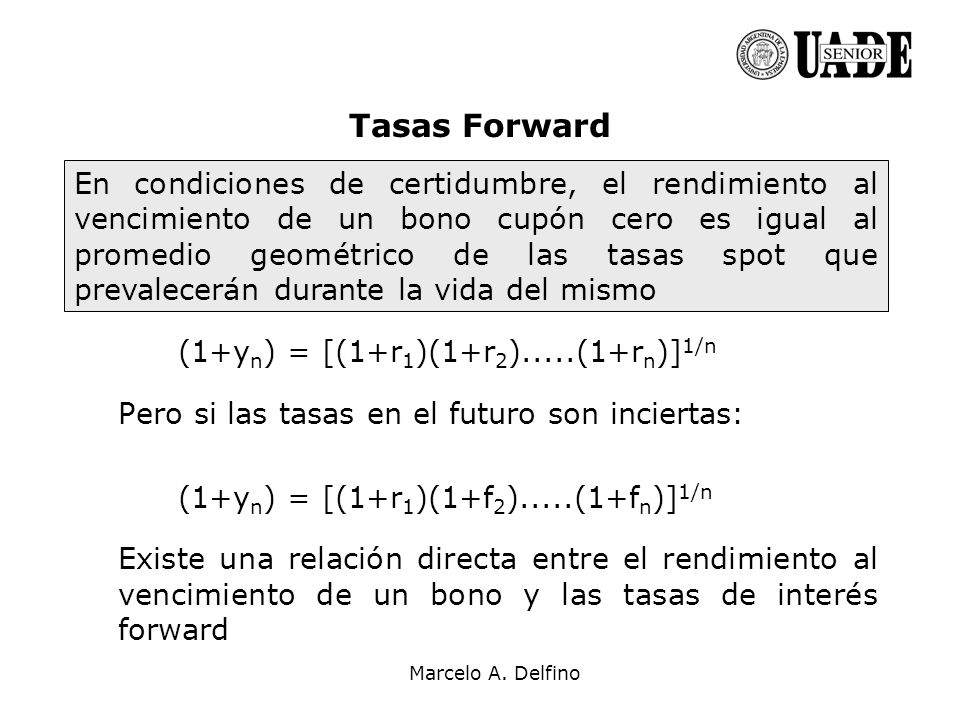 UADE SENIOR

Tasas Forward

En condiciones de certidumbre, el rendimiento al vencimiento de un bono cupón cero es igual al promedio geométrico de las tasas spot que prevalecerán durante la vida del mismo

$(1+y_n) = [(1+r_1)(1+r_2).....(1+r_n)]^{1/n}$

Pero si las tasas en el futuro son inciertas:

$(1+y_n) = [(1+r_1)(1+f_2).....(1+f_n)]^{1/n}$

Existe una relación directa entre el rendimiento al vencimiento de un bono y las tasas de interés forward

Marcelo A. Delfino